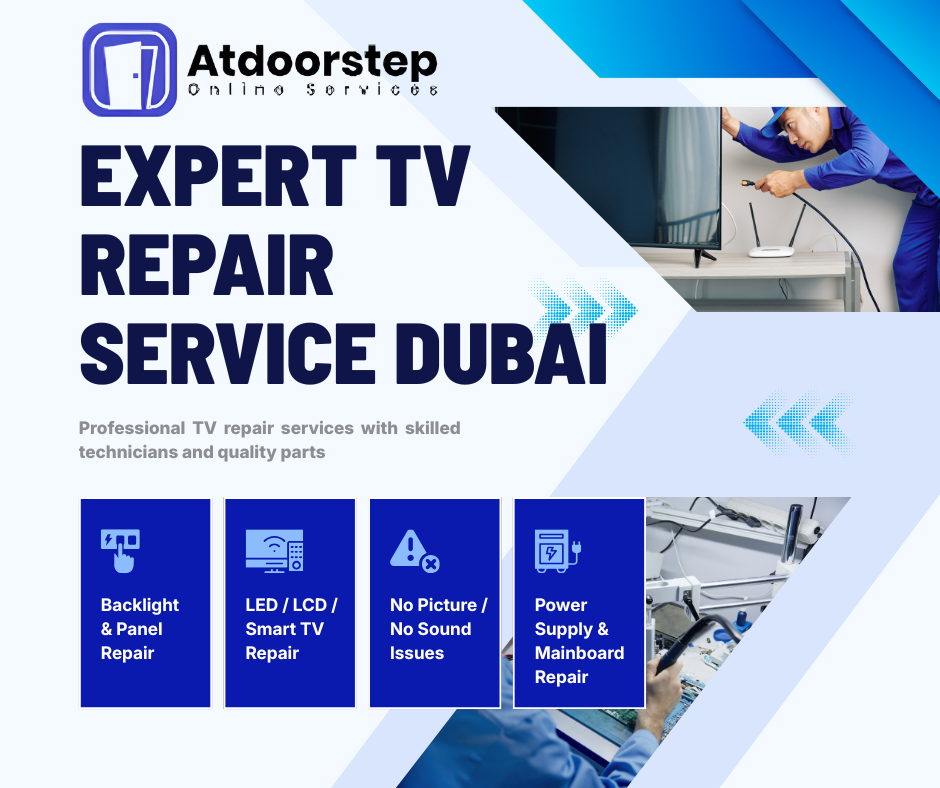 Atdoorstep
Online Services

EXPERT TV REPAIR SERVICE DUBAI

Professional TV repair services with skilled technicians and quality parts

Backlight & Panel Repair

LED / LCD / Smart TV Repair

No Picture / No Sound Issues

Power Supply & Mainboard Repair